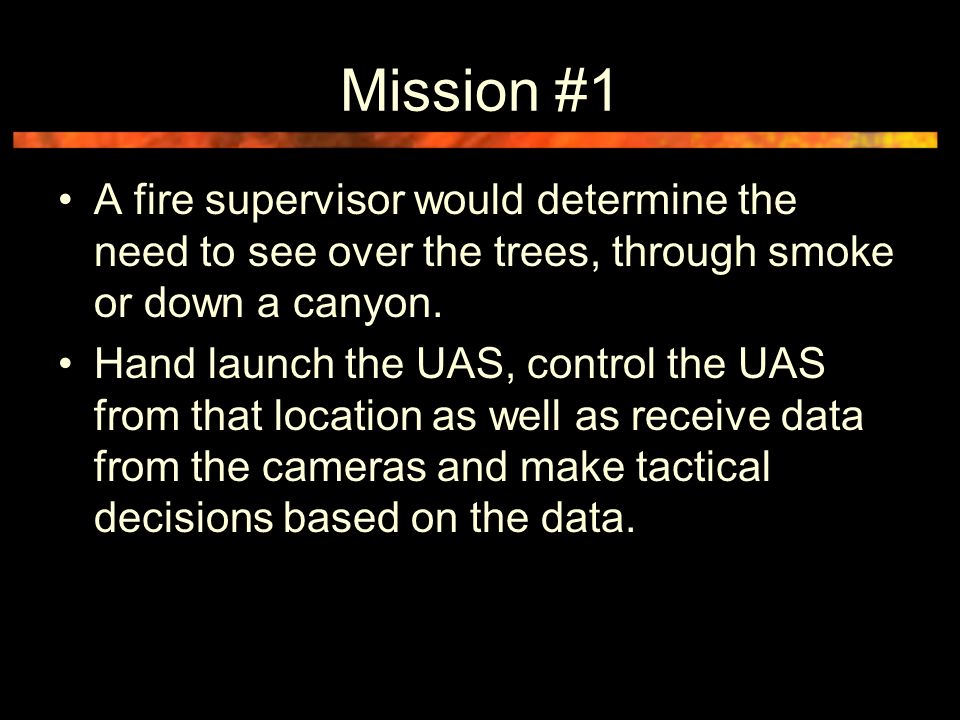 Mission #1

• A fire supervisor would determine the need to see over the trees, through smoke or down a canyon.

• Hand launch the UAS, control the UAS from that location as well as receive data from the cameras and make tactical decisions based on the data.